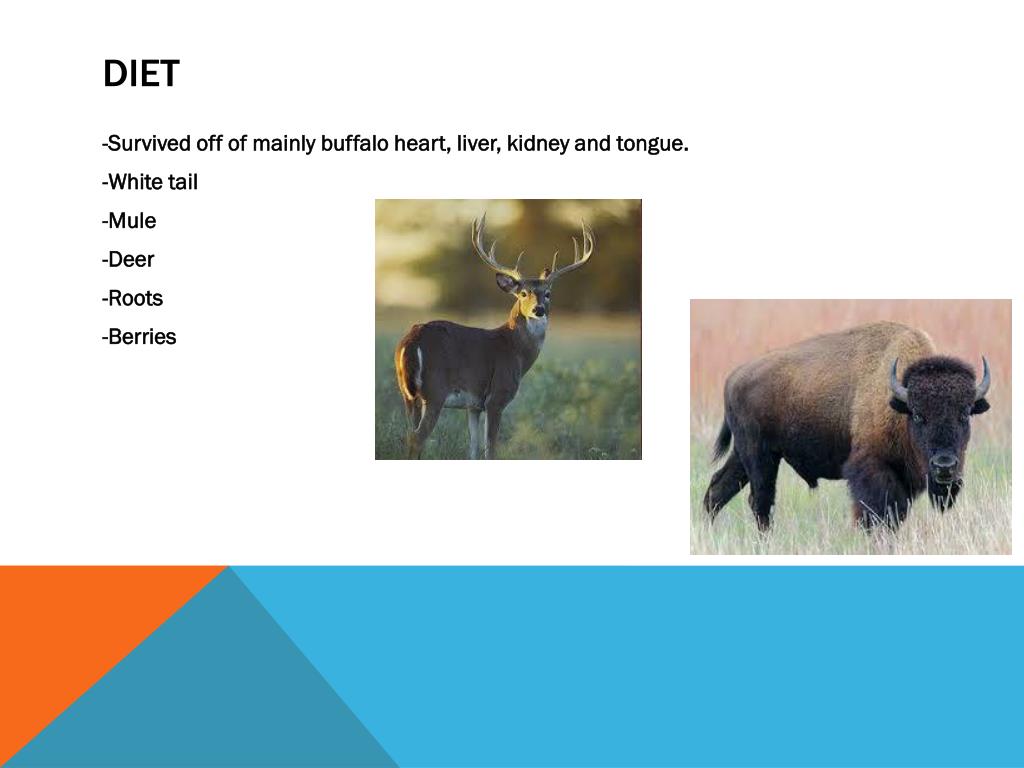 DIET

-Survived off of mainly buffalo heart, liver, kidney and tongue.

-White tail

-Mule

-Deer

-Roots

-Berries